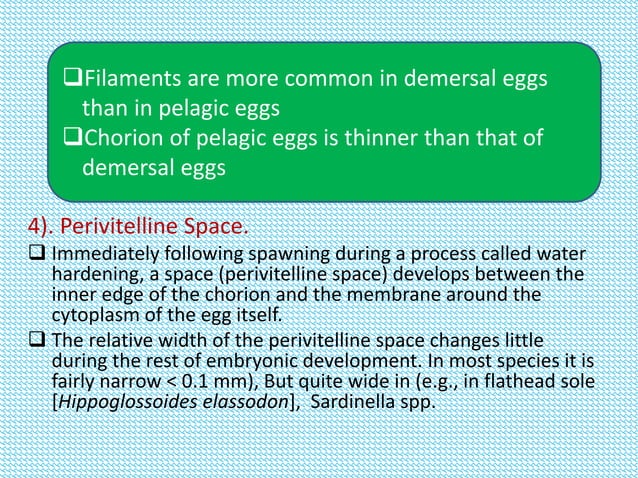 ❑Filaments are more common in demersal eggs than in pelagic eggs
❑Chorion of pelagic eggs is thinner than that of demersal eggs

4). Perivitelline Space.

❑ Immediately following spawning during a process called water hardening, a space (perivitelline space) develops between the inner edge of the chorion and the membrane around the cytoplasm of the egg itself.

❑ The relative width of the perivitelline space changes little during the rest of embryonic development. In most species it is fairly narrow < 0.1 mm), But quite wide in (e.g., in flathead sole [Hippoglossoides elassodon], Sardinella spp.